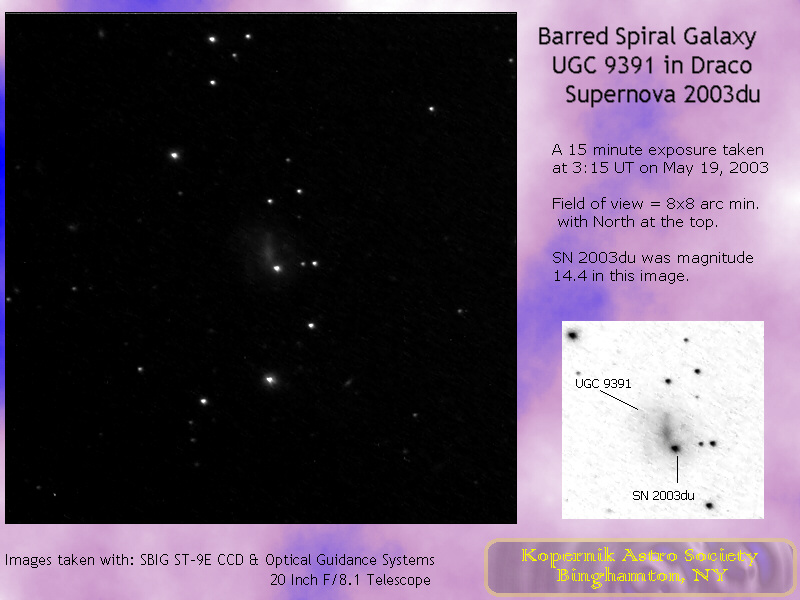 Barred Spiral Galaxy
UGC 9391 in Draco
Supernova 2003du

A 15 minute exposure taken at 3:15 UT on May 19, 2003

Field of view = 8x8 arc min. with North at the top.

SN 2003du was magnitude 14.4 in this image.

UGC 9391

SN 2003du

Images taken with: SBIG ST-9E CCD & Optical Guidance Systems
20 Inch F/8.1 Telescope

Kopernik Astro Society
Binghamton, NY